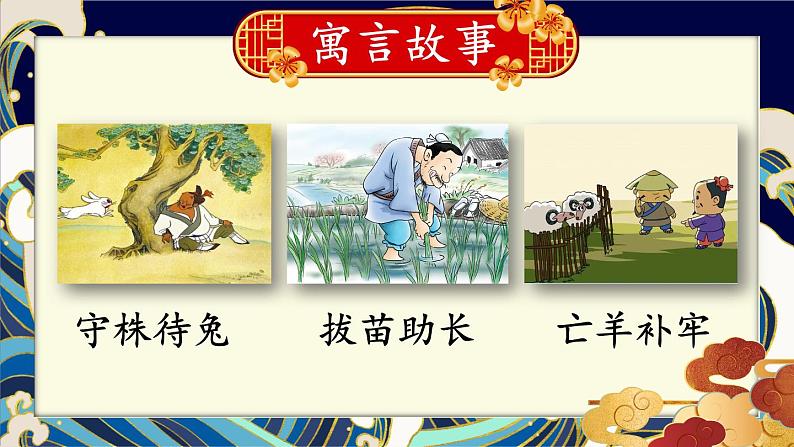 寓言故事

守株待兔

拔苗助长

亡羊补牢